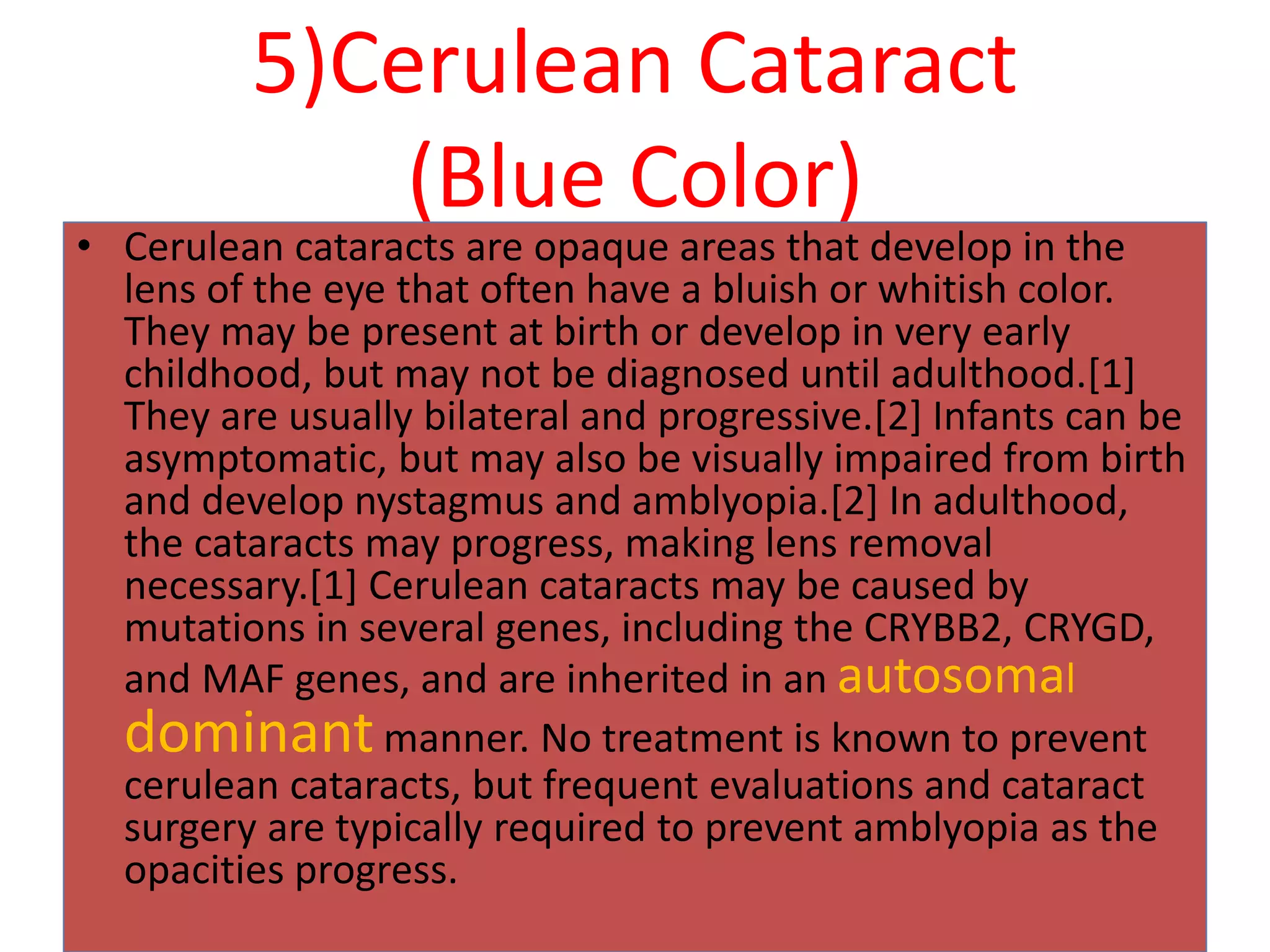 5)Cerulean Cataract (Blue Color)

• Cerulean cataracts are opaque areas that develop in the lens of the eye that often have a bluish or whitish color. They may be present at birth or develop in very early childhood, but may not be diagnosed until adulthood.[1] They are usually bilateral and progressive.[2] Infants can be asymptomatic, but may also be visually impaired from birth and develop nystagmus and amblyopia.[2] In adulthood, the cataracts may progress, making lens removal necessary.[1] Cerulean cataracts may be caused by mutations in several genes, including the CRYBB2, CRYGD, and MAF genes, and are inherited in an autosomal dominant manner. No treatment is known to prevent cerulean cataracts, but frequent evaluations and cataract surgery are typically required to prevent amblyopia as the opacities progress.